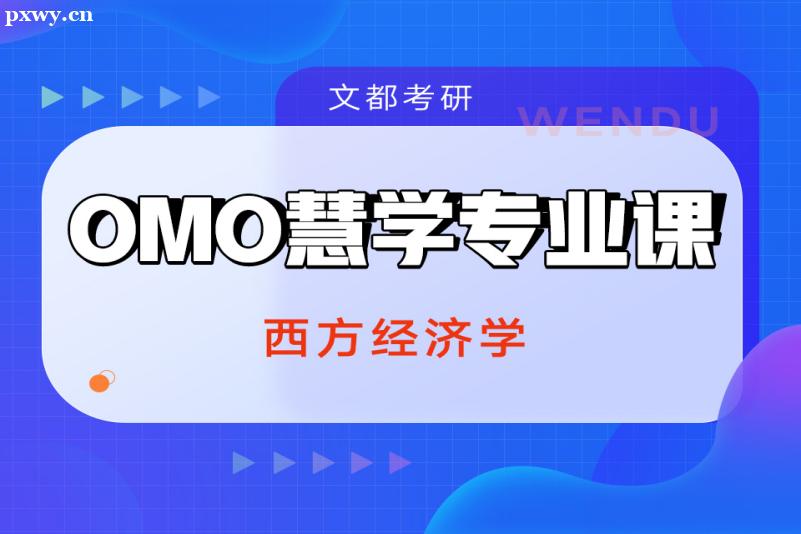 pxwy.cn

文都考研

WENDU

OMO慧学专业课

西方经济学